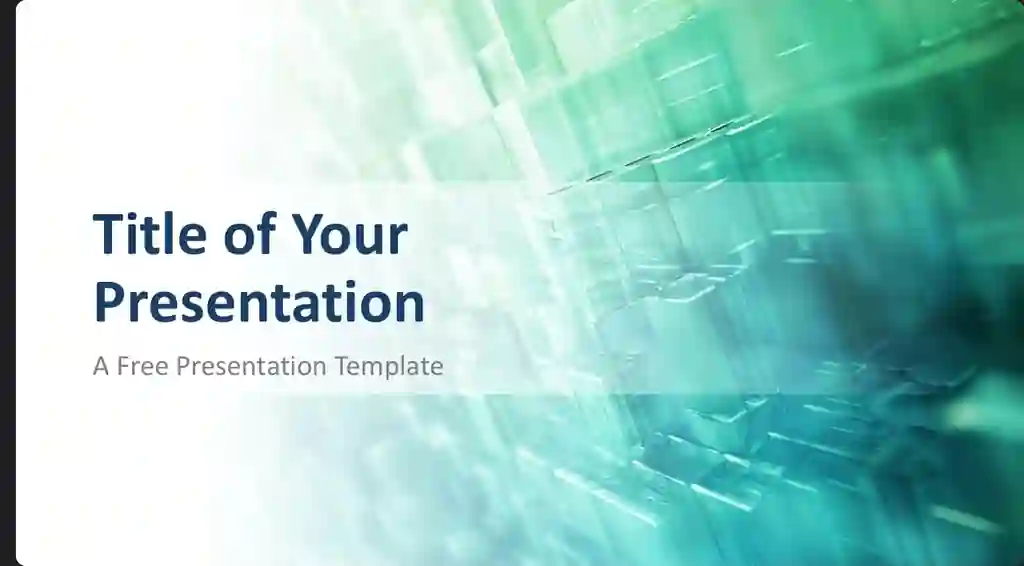 Title of Your Presentation

A Free Presentation Template